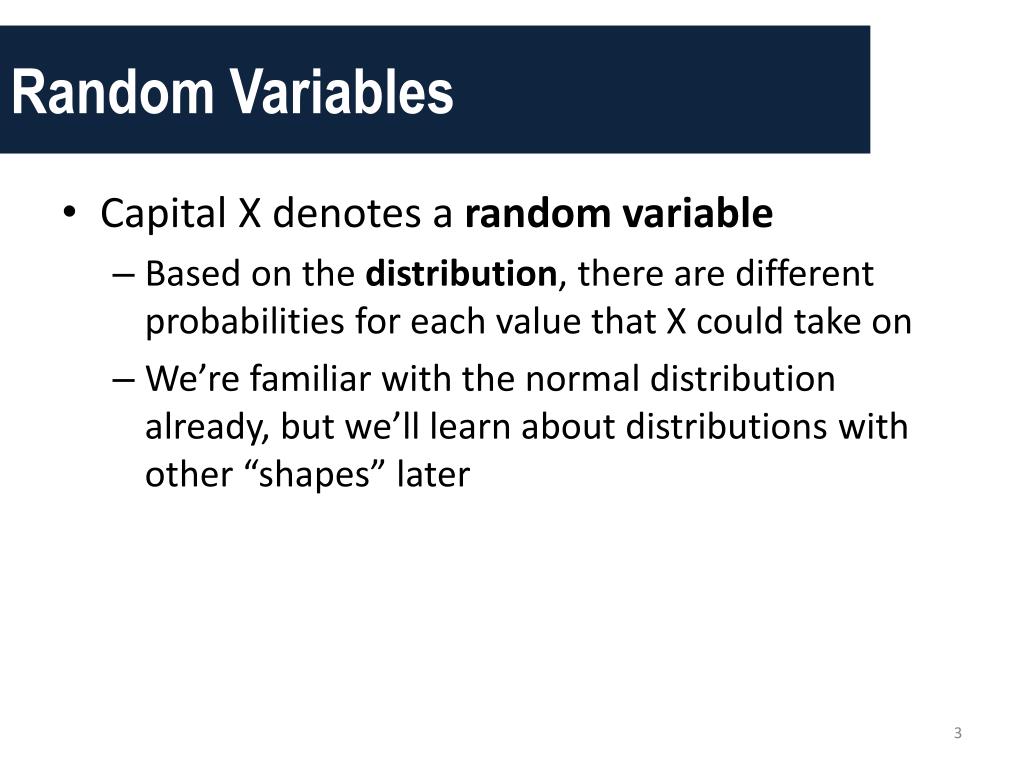 Random Variables

• Capital X denotes a random variable

– Based on the distribution, there are different probabilities for each value that X could take on

– We’re familiar with the normal distribution already, but we’ll learn about distributions with other “shapes” later

3